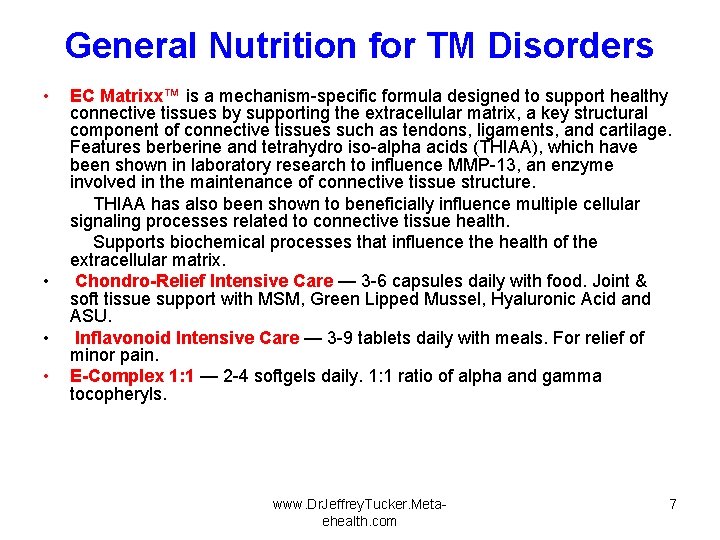 General Nutrition for TM Disorders

• EC Matrixx™ is a mechanism-specific formula designed to support healthy connective tissues by supporting the extracellular matrix, a key structural component of connective tissues such as tendons, ligaments, and cartilage. Features berberine and tetrahydro iso-alpha acids (THIAA), which have been shown in laboratory research to influence MMP-13, an enzyme involved in the maintenance of connective tissue structure.

THIAA has also been shown to beneficially influence multiple cellular signaling processes related to connective tissue health.

Supports biochemical processes that influence the health of the extracellular matrix.

• Chondro-Relief Intensive Care — 3-6 capsules daily with food. Joint & soft tissue support with MSM, Green Lipped Mussel, Hyaluronic Acid and ASU.

• Inflavonoid Intensive Care — 3-9 tablets daily with meals. For relief of minor pain.

• E-Complex 1:1 — 2-4 softgels daily. 1:1 ratio of alpha and gamma tocopheryls.

www.DrJeffreyTucker.Meta-ehealth.com

7